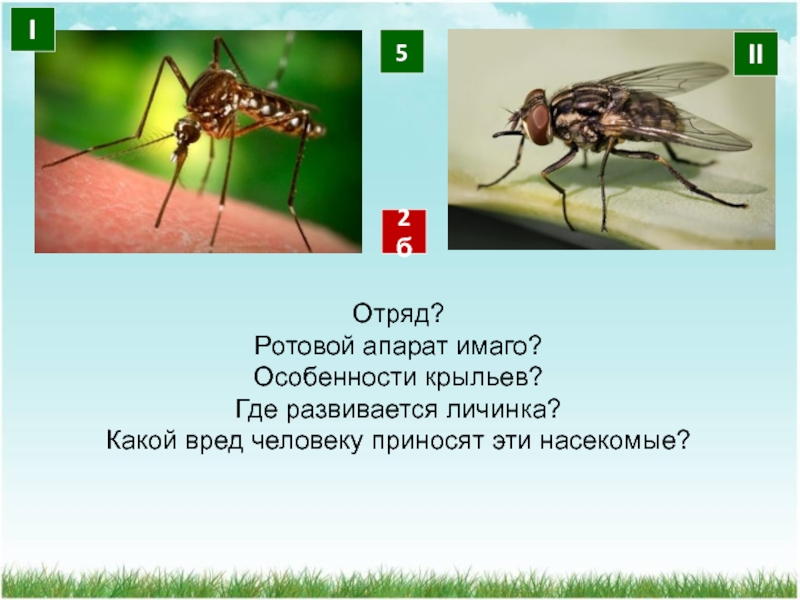 I

5

II

2
б

Отряд?
Ротовой апарат имаго?
Особенности крыльев?
Где развивается личинка?
Какой вред человеку приносят эти насекомые?